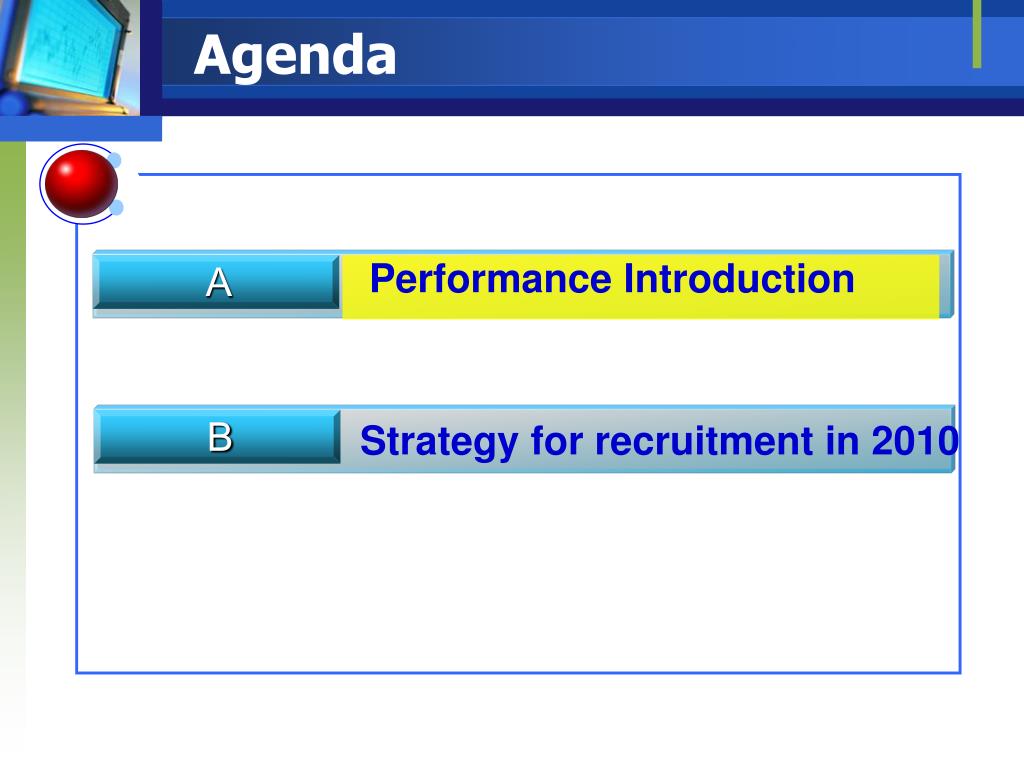 Agenda

A

Performance Introduction

B

Strategy for recruitment in 2010